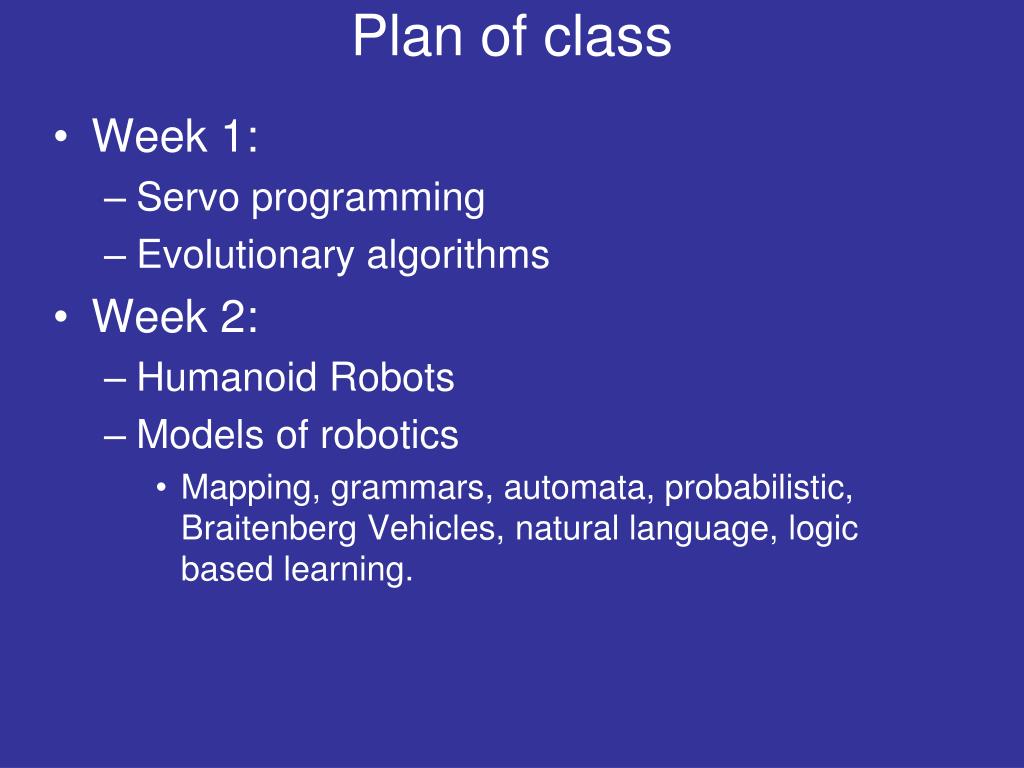 Plan of class

• Week 1:
– Servo programming
– Evolutionary algorithms
• Week 2:
– Humanoid Robots
– Models of robotics
• Mapping, grammars, automata, probabilistic, Braitenberg Vehicles, natural language, logic based learning.